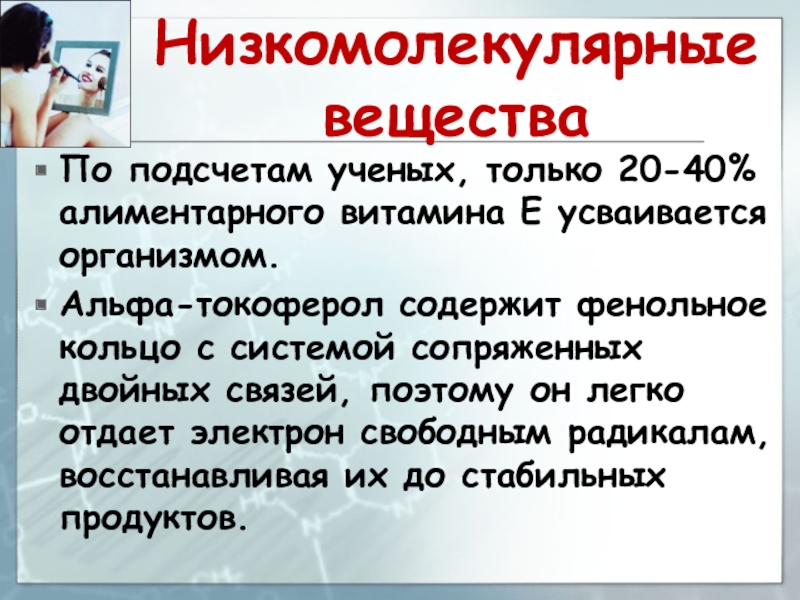 Низкомолекулярные вещества

По подсчетам ученых, только 20-40% алиментарного витамина Е усваивается организмом.

Альфа-токоферол содержит фенольное кольцо с системой сопряженных двойных связей, поэтому он легко отдает электрон свободным радикалам, восстанавливая их до стабильных продуктов.